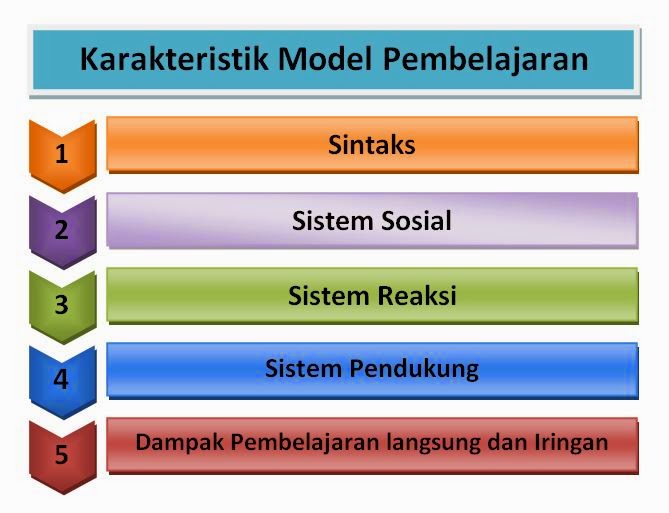 Karakteristik Model Pembelajaran

1 Sintaks

2 Sistem Sosial

3 Sistem Reaksi

4 Sistem Pendukung

5 Dampak Pembelajaran langsung dan Iringan